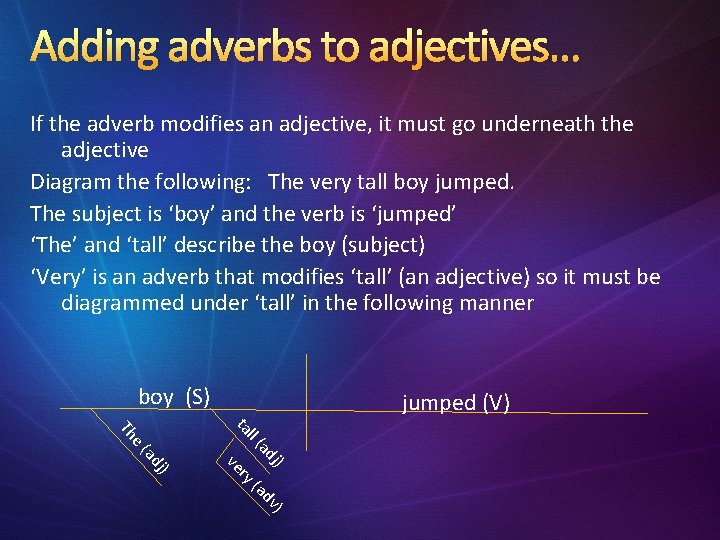 Adding adverbs to adjectives…

If the adverb modifies an adjective, it must go underneath the adjective

Diagram the following: The very tall boy jumped.

The subject is ‘boy’ and the verb is ‘jumped’

‘The’ and ‘tall’ describe the boy (subject)

‘Very’ is an adverb that modifies ‘tall’ (an adjective) so it must be diagrammed under ‘tall’ in the following manner

boy (S)

jumped (V)

The (adj)

tall (adj)

very (adv)